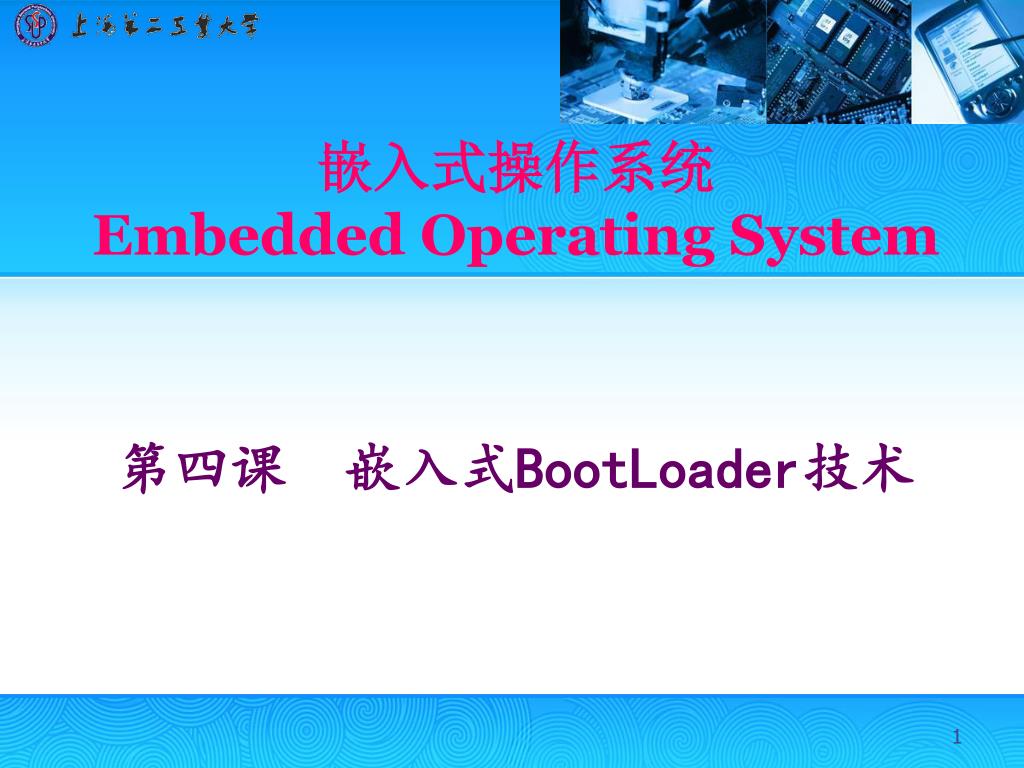 上海第二工业大学

嵌入式操作系统
Embedded Operating System

第四课　嵌入式BootLoader技术

1